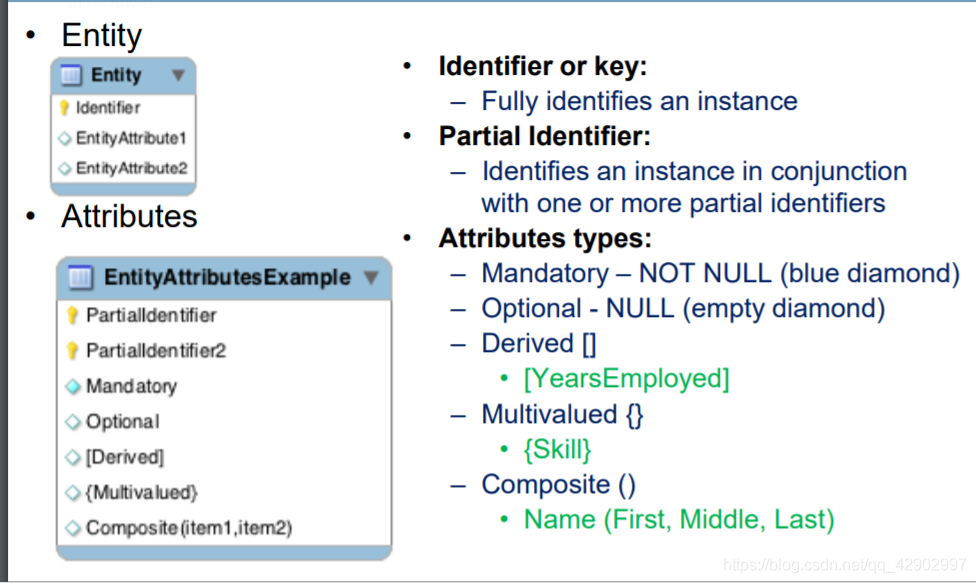 • Entity

Entity
Identifier
EntityAttribute1
EntityAttribute2

• Attributes

EntityAttributesExample
PartialIdentifier
PartialIdentifier2
Mandatory
Optional
[Derived]
{Multivalued}
Composite(item1,item2)

• Identifier or key:
– Fully identifies an instance
• Partial Identifier:
– Identifies an instance in conjunction with one or more partial identifiers
• Attributes types:
– Mandatory – NOT NULL (blue diamond)
– Optional - NULL (empty diamond)
– Derived []
• [YearsEmployed]
– Multivalued {}
• {Skill}
– Composite ()
• Name (First, Middle, Last)

https://blog.csdn.net/qq_42902997